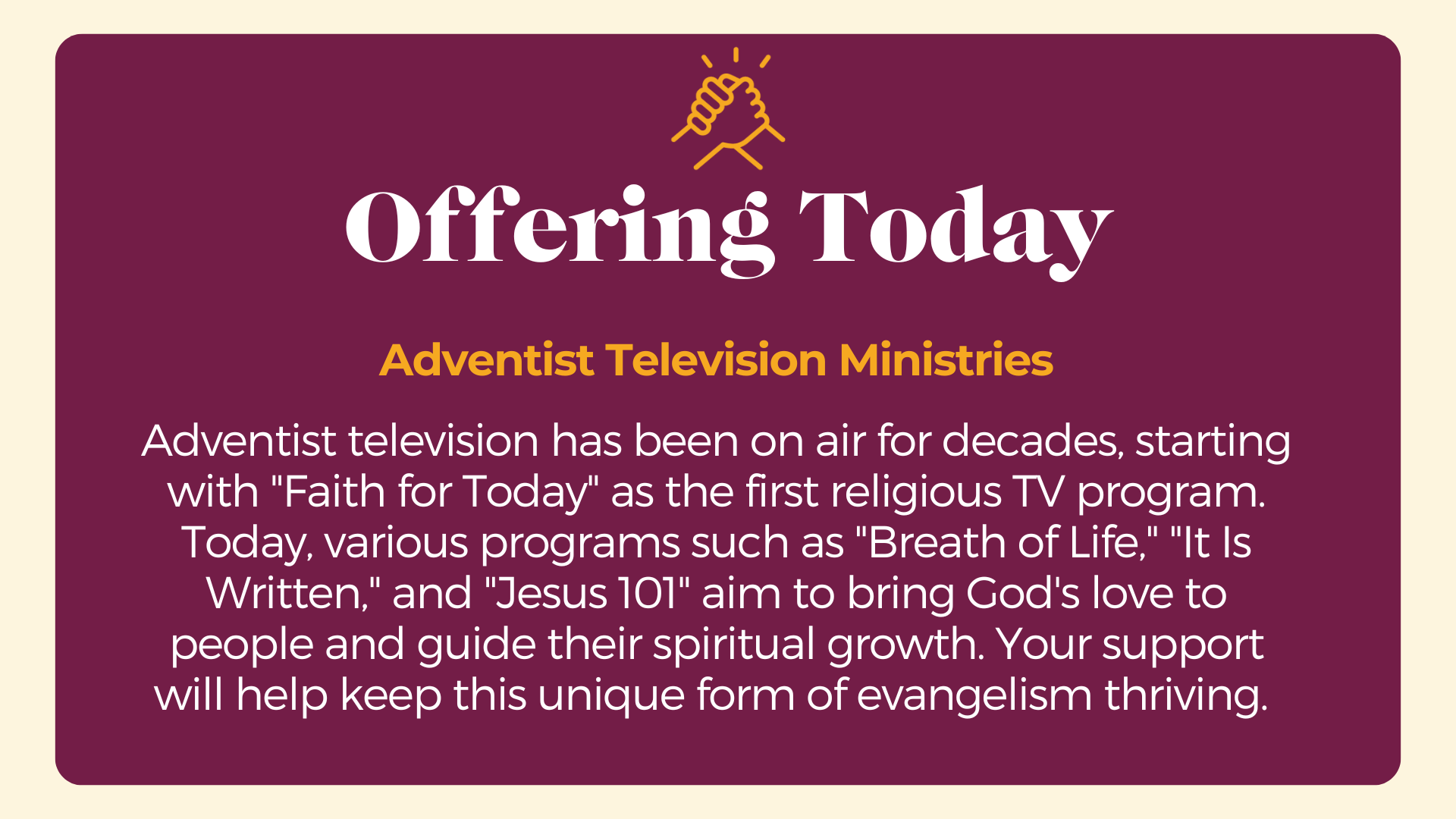 Offering Today

Adventist Television Ministries

Adventist television has been on air for decades, starting with "Faith for Today" as the first religious TV program. Today, various programs such as "Breath of Life," "It Is Written," and "Jesus 101" aim to bring God's love to people and guide their spiritual growth. Your support will help keep this unique form of evangelism thriving.